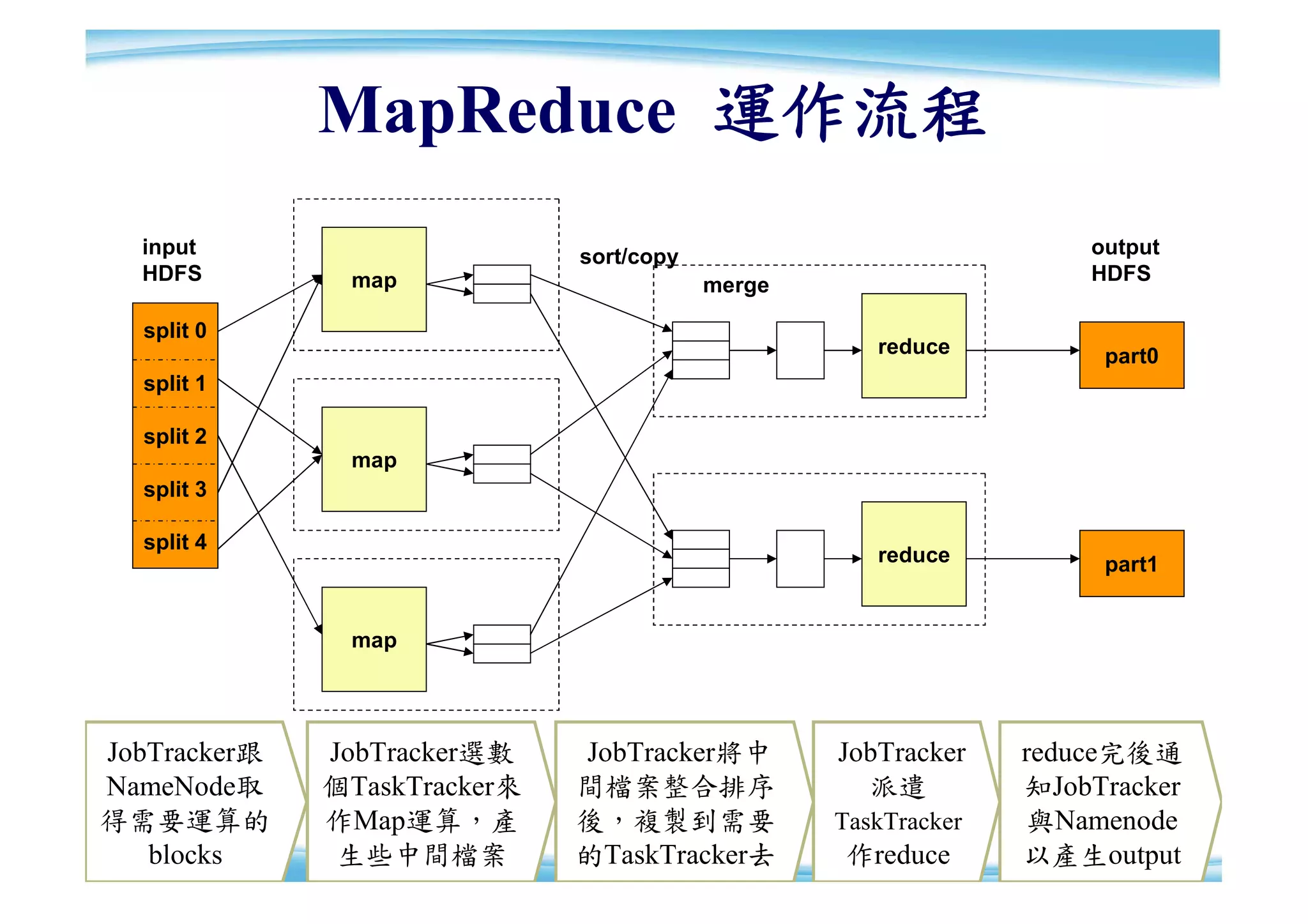 MapReduce 運作流程

input HDFS

split 0
split 1
split 2
split 3
split 4

map
map
map

sort/copy

merge

reduce
reduce

output HDFS

part0
part1

JobTracker跟NameNode取得需要運算的blocks

JobTracker選數個TaskTracker來作Map運算，產生些中間檔案

JobTracker將中間檔案整合排序後，複製到需要的TaskTracker去

JobTracker派遣TaskTracker作reduce

reduce完後通知JobTracker與Namenode以產生output